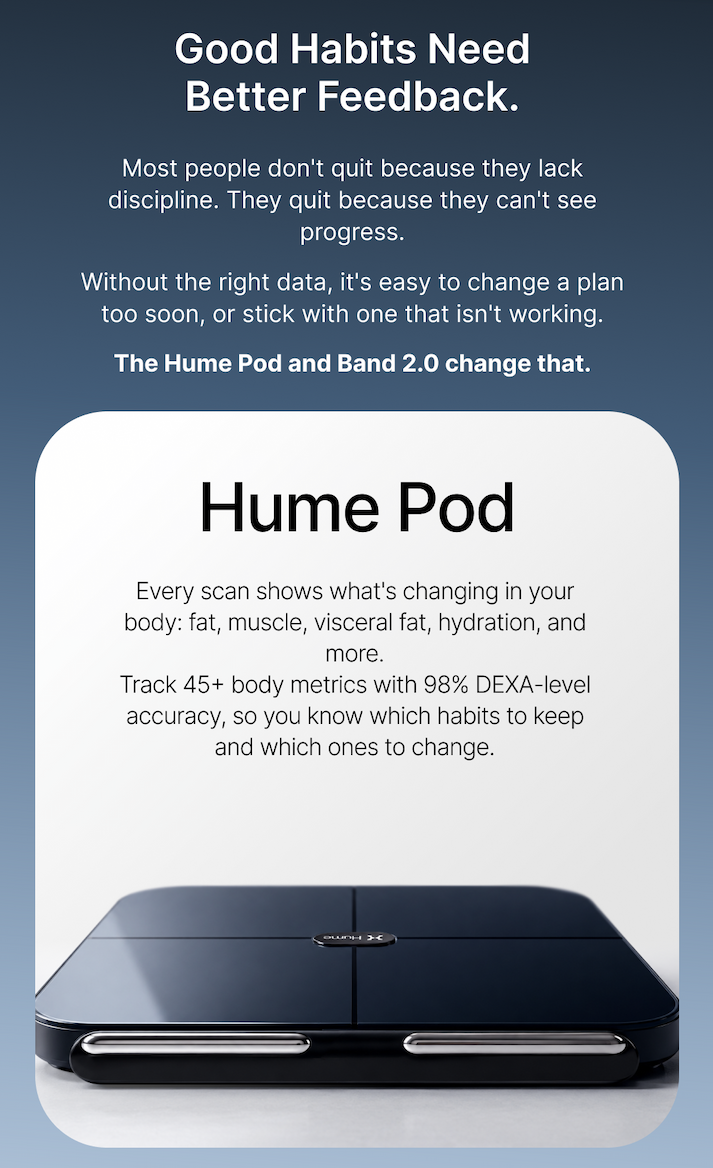 Good Habits Need Better Feedback.

Most people don't quit because they lack discipline. They quit because they can't see progress.

Without the right data, it's easy to change a plan too soon, or stick with one that isn't working.

The Hume Pod and Band 2.0 change that.

Hume Pod

Every scan shows what's changing in your body: fat, muscle, visceral fat, hydration, and more.
Track 45+ body metrics with 98% DEXA-level accuracy, so you know which habits to keep and which ones to change.

Hume